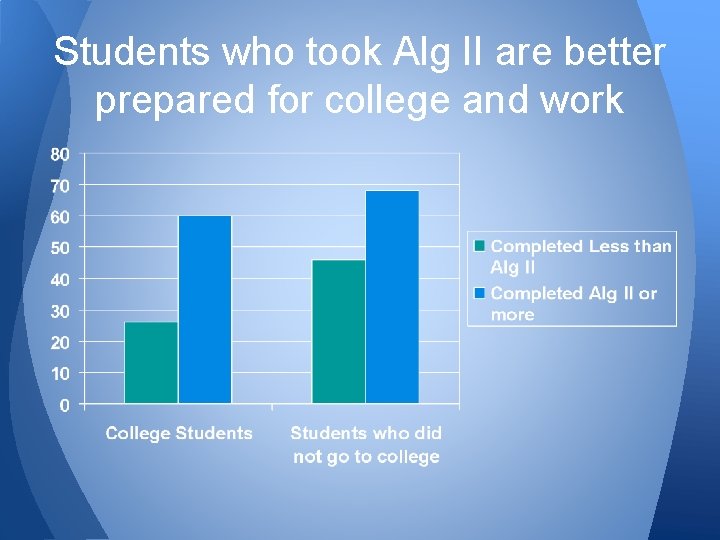 Students who took Alg II are better prepared for college and work

80
70
60
50
40
30
20
10
0

College Students
Students who did not go to college

Completed Less than Alg II
Completed Alg II or more